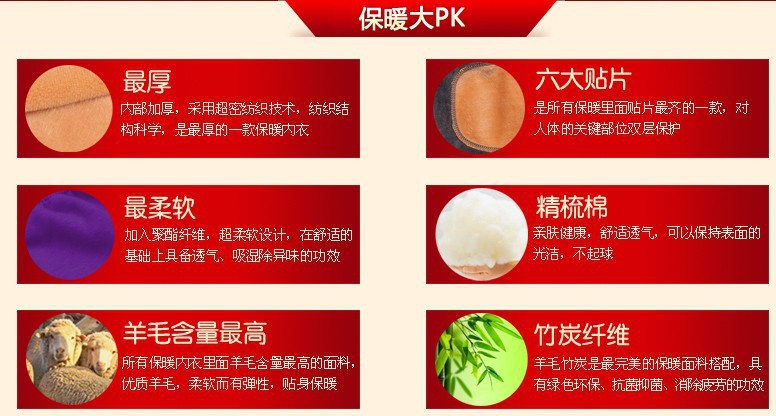 保暖大PK

最厚
内部加厚，采用超密纺织技术，纺织结构科学，是最厚的一款保暖内衣

最柔软
加入聚酯纤维，超柔软设计，在舒适的基础上具备透气、吸湿除异味的功效

羊毛含量最高
所有保暖内衣里面羊毛含量最高的面料，优质羊毛，柔软而有弹性，贴身保暖

六大贴片
是所有保暖里面贴片最齐的一款，对人体的关键部位双层保护

精梳棉
亲肤健康，舒适透气，可以保持表面的光洁，不起球

竹炭纤维
羊毛竹炭是最完美的保暖面料搭配，具有绿色环保、抗菌抑菌、消除疲劳的功效